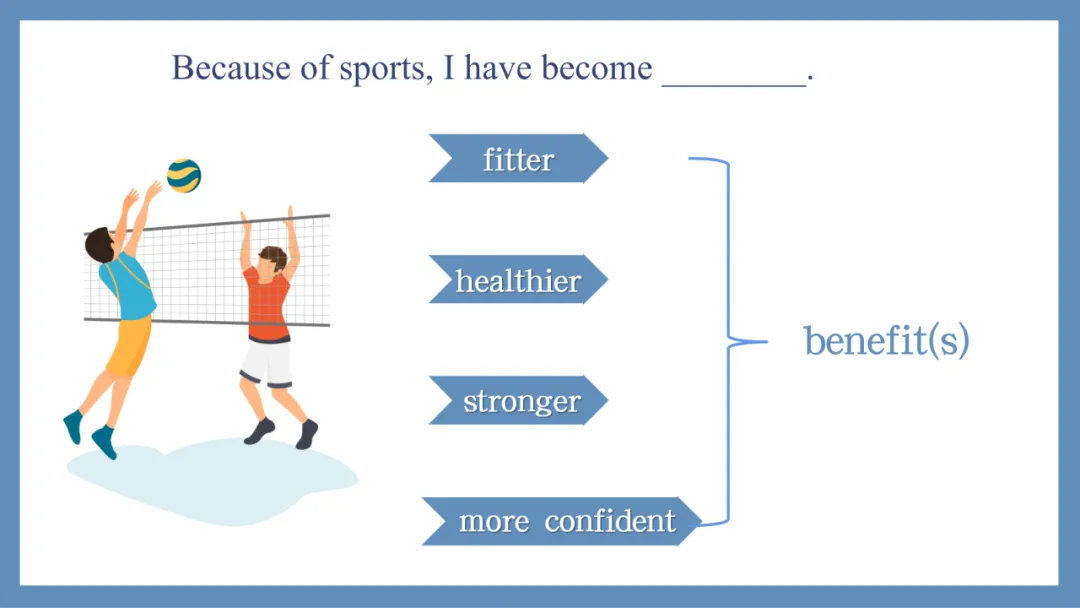 Because of sports, I have become ________.

fitter

healthier

stronger

more confident

benefit(s)